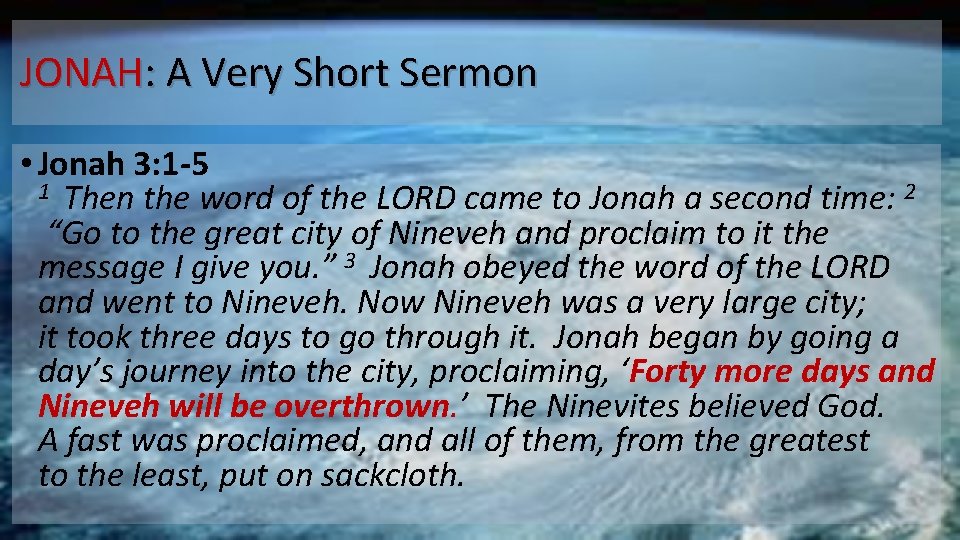 JONAH: A Very Short Sermon

• Jonah 3:1-5
$^1$ Then the word of the LORD came to Jonah a second time: $^2$ “Go to the great city of Nineveh and proclaim to it the message I give you.” $^3$ Jonah obeyed the word of the LORD and went to Nineveh. Now Nineveh was a very large city; it took three days to go through it. Jonah began by going a day’s journey into the city, proclaiming, ‘Forty more days and Nineveh will be overthrown.’ The Ninevites believed God. A fast was proclaimed, and all of them, from the greatest to the least, put on sackcloth.